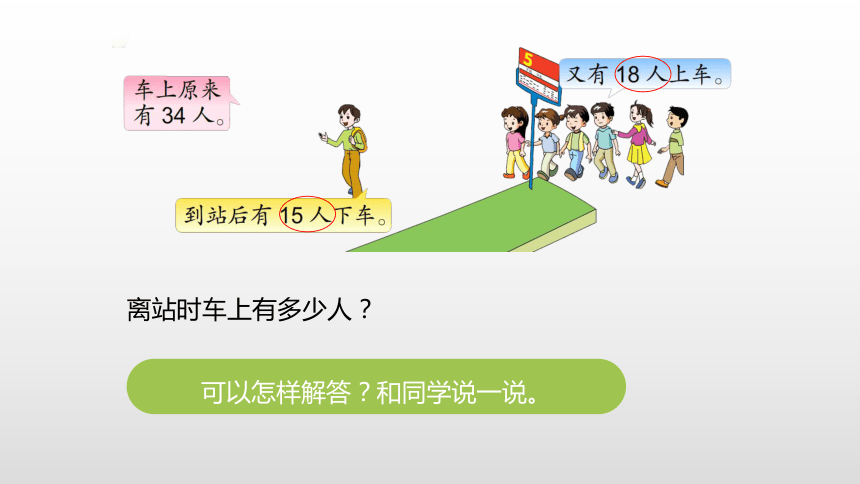 车上原来有 34 人。

5

又有 18 人上车。

到站后有 15 人下车。

离站时车上有多少人？

可以怎样解答？和同学说一说。